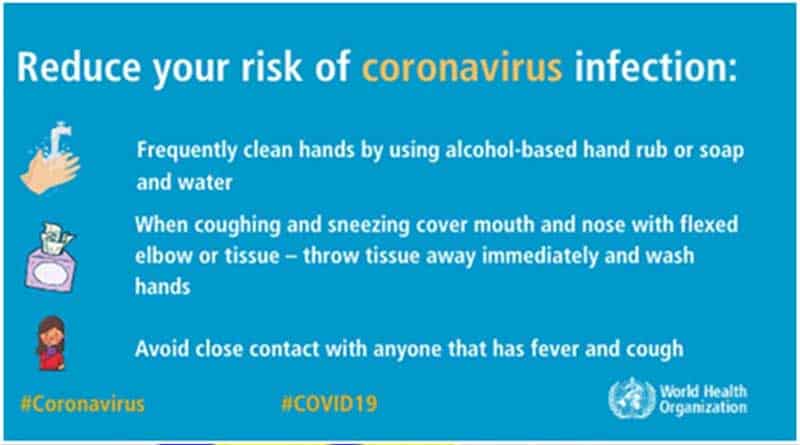 Reduce your risk of coronavirus infection:

Frequently clean hands by using alcohol-based hand rub or soap and water

When coughing and sneezing cover mouth and nose with flexed elbow or tissue – throw tissue away immediately and wash hands

Avoid close contact with anyone that has fever and cough

#Coronavirus

#COVID19

World Health Organization